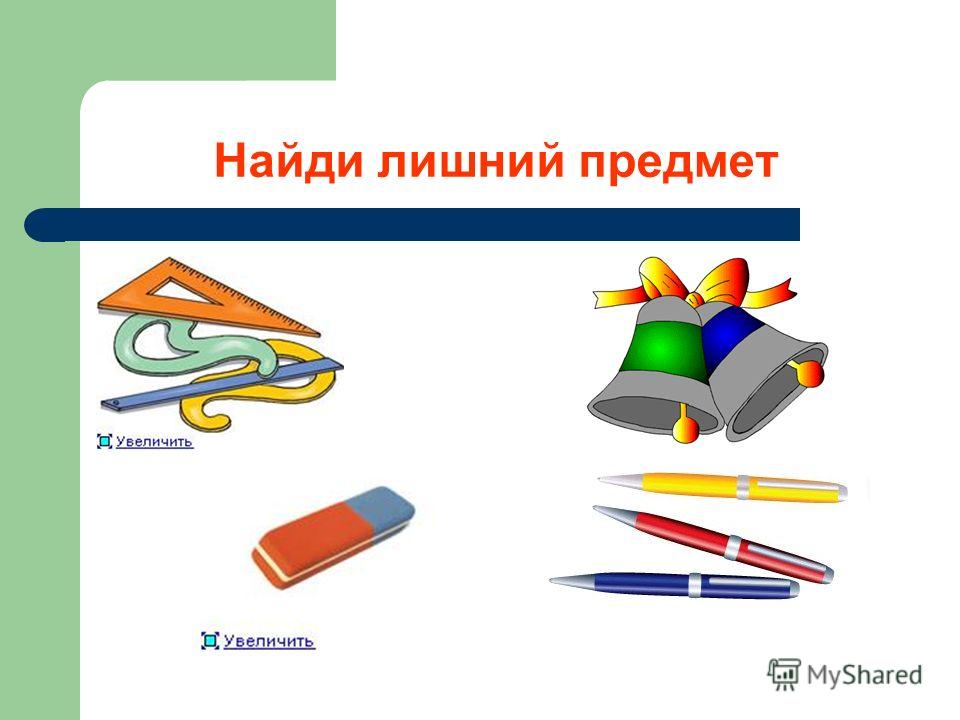 Найди лишний предмет

Увеличить

Увеличить

MyShared